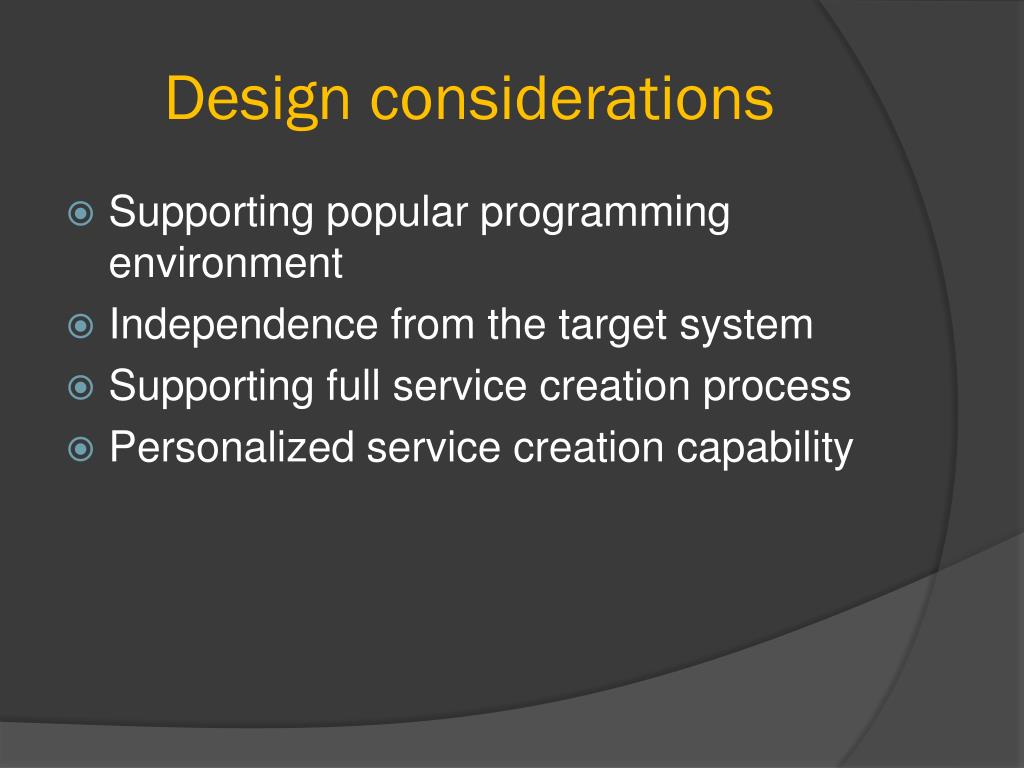 Design considerations

Supporting popular programming environment
Independence from the target system
Supporting full service creation process
Personalized service creation capability